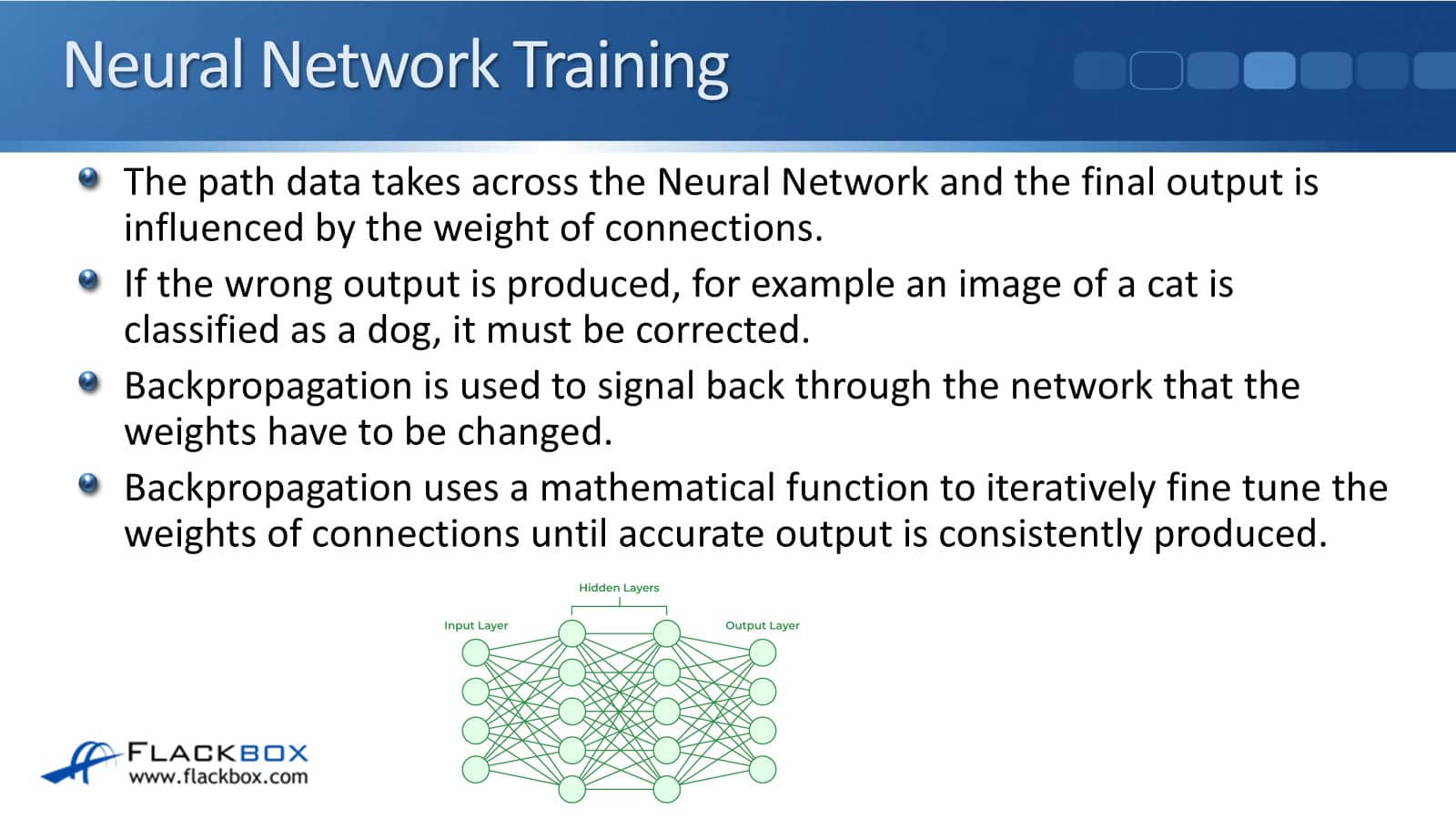 Neural Network Training

The path data takes across the Neural Network and the final output is influenced by the weight of connections.

If the wrong output is produced, for example an image of a cat is classified as a dog, it must be corrected.

Backpropagation is used to signal back through the network that the weights have to be changed.

Backpropagation uses a mathematical function to iteratively fine tune the weights of connections until accurate output is consistently produced.

Hidden Layers

Input Layer

Output Layer

FLACKBOX
www.flackbox.com